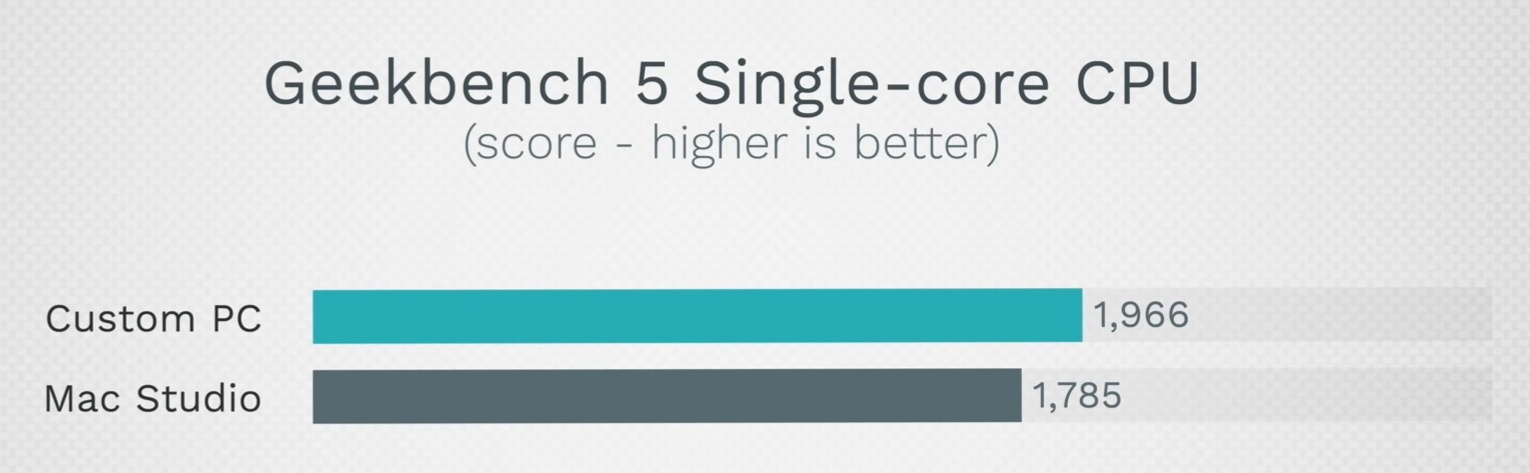 Geekbench 5 Single-core CPU
(score - higher is better)

Custom PC 1,966
Mac Studio 1,785